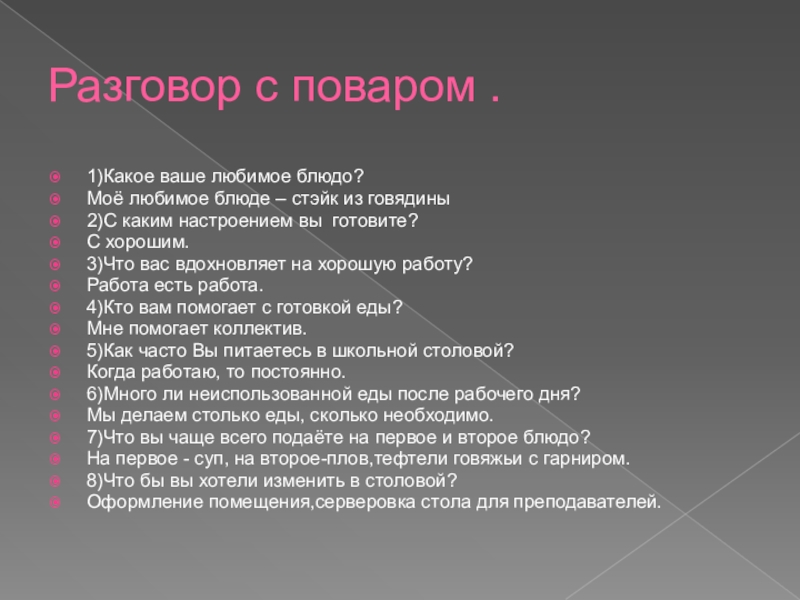 Разговор с поваром .

1)Какое ваше любимое блюдо?
Моё любимое блюде – стэйк из говядины
2)С каким настроением вы готовите?
С хорошим.
3)Что вас вдохновляет на хорошую работу?
Работа есть работа.
4)Кто вам помогает с готовкой еды?
Мне помогает коллектив.
5)Как часто Вы питаетесь в школьной столовой?
Когда работаю, то постоянно.
6)Много ли неиспользованной еды после рабочего дня?
Мы делаем столько еды, сколько необходимо.
7)Что вы чаще всего подаёте на первое и второе блюдо?
На первое - суп, на второе-плов,тефтели говяжьи с гарниром.
8)Что бы вы хотели изменить в столовой?
Оформление помещения,серверовка стола для преподавателей.